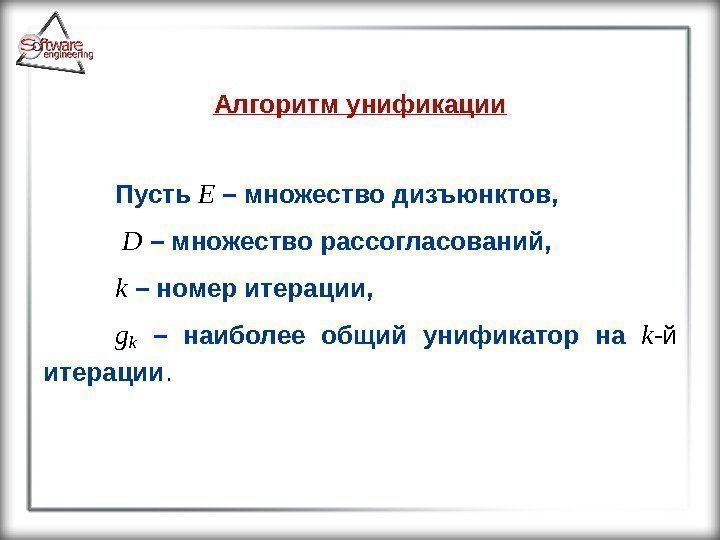 Software engineering

Алгоритм унификации

Пусть $E$ – множество дизъюнктов,

$D$ – множество рассогласований,

$k$ – номер итерации,

$g_k$ – наиболее общий унификатор на $k$-й итерации.